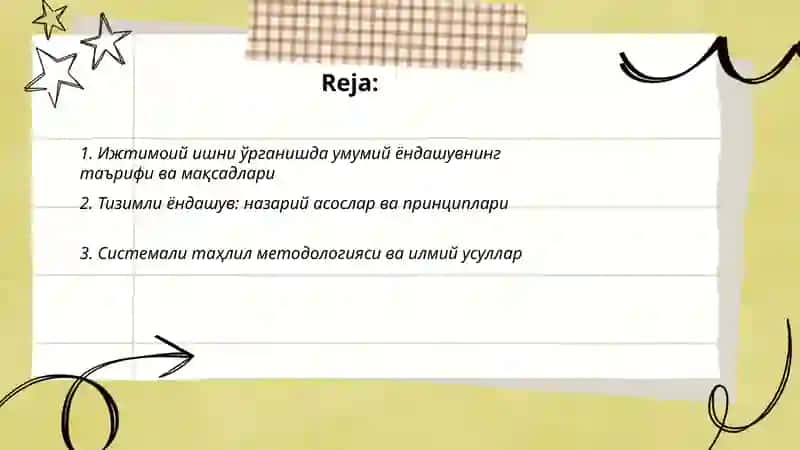 Reja:

1. Ижтимоий ишни ўрганишда умумий ёндашувнинг таърифи ва мақсадлари

2. Тизимли ёндашув: назарий асослар ва принциплари

3. Системали таҳлил методологияси ва илмий усуллар